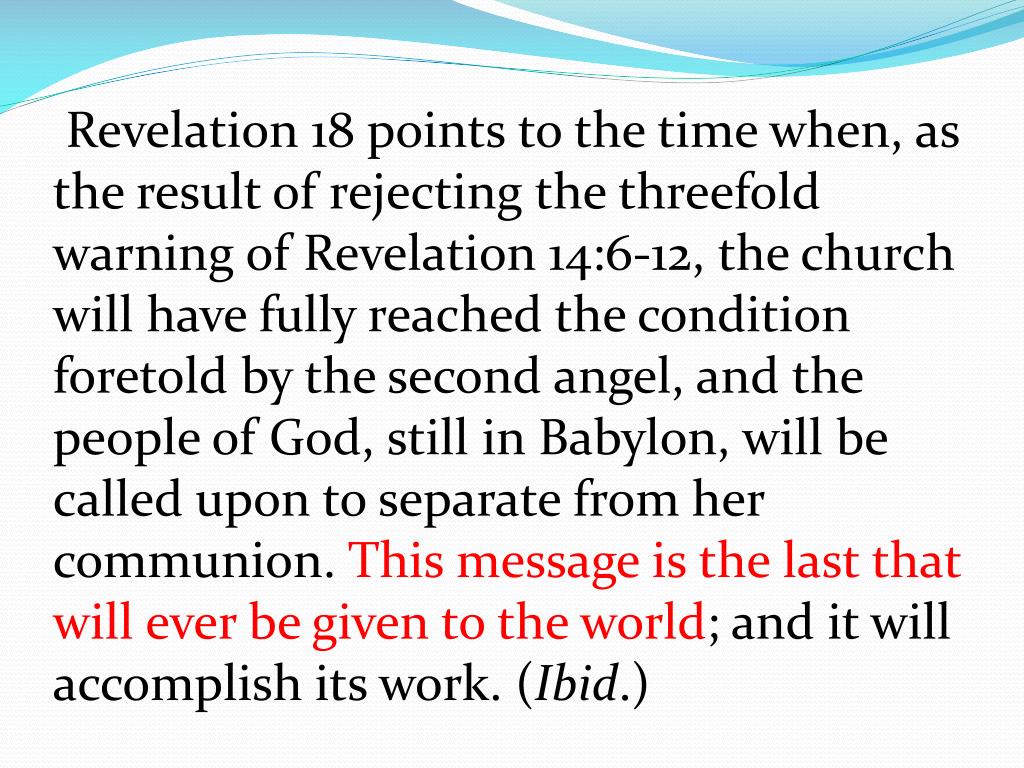 Revelation 18 points to the time when, as the result of rejecting the threefold warning of Revelation 14:6-12, the church will have fully reached the condition foretold by the second angel, and the people of God, still in Babylon, will be called upon to separate from her communion. This message is the last that will ever be given to the world; and it will accomplish its work. (Ibid.)